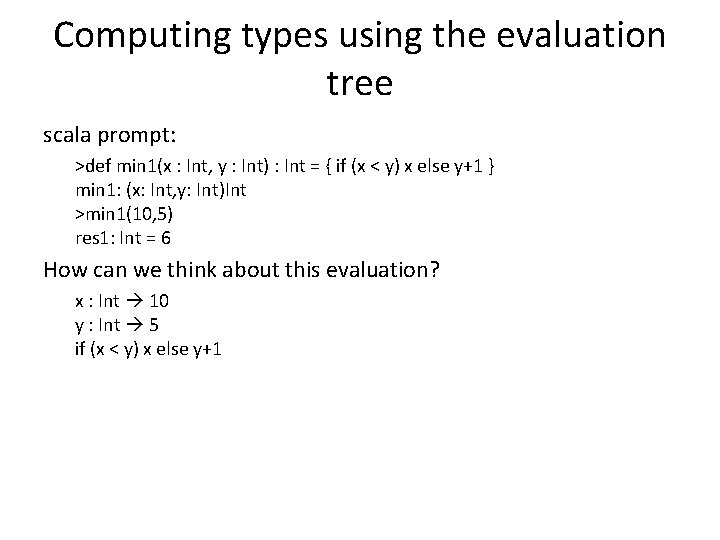 Computing types using the evaluation tree

scala prompt:

>def min1(x : Int, y : Int) : Int = { if (x < y) x else y+1 }
min1: (x: Int,y: Int)Int
>min1(10,5)
res1: Int = 6

How can we think about this evaluation?

x : Int → 10
y : Int → 5
if (x < y) x else y+1